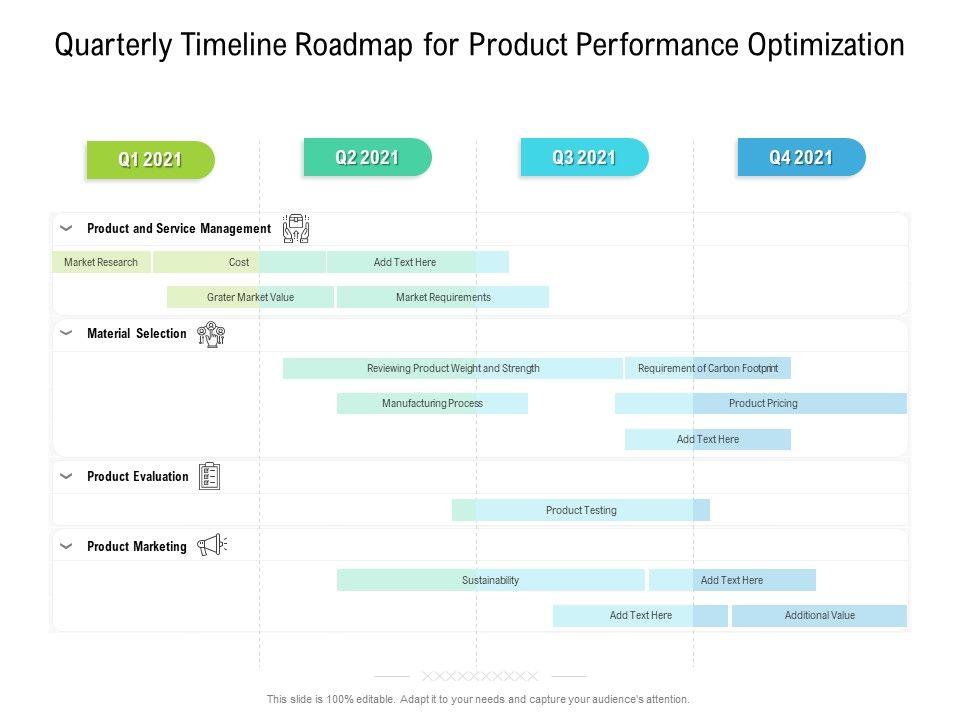 Quarterly Timeline Roadmap for Product Performance Optimization

Q1 2021

Q2 2021

Q3 2021

Q4 2021

Product and Service Management

Market Research

Cost

Add Text Here

Grater Market Value

Market Requirements

Material Selection

Reviewing Product Weight and Strength

Requirement of Carbon Footprint

Manufacturing Process

Product Pricing

Add Text Here

Product Evaluation

Product Testing

Product Marketing

Sustainability

Add Text Here

Add Text Here

Additional Value

This slide is 100% editable. Adapt it to your needs and capture your audience's attention.